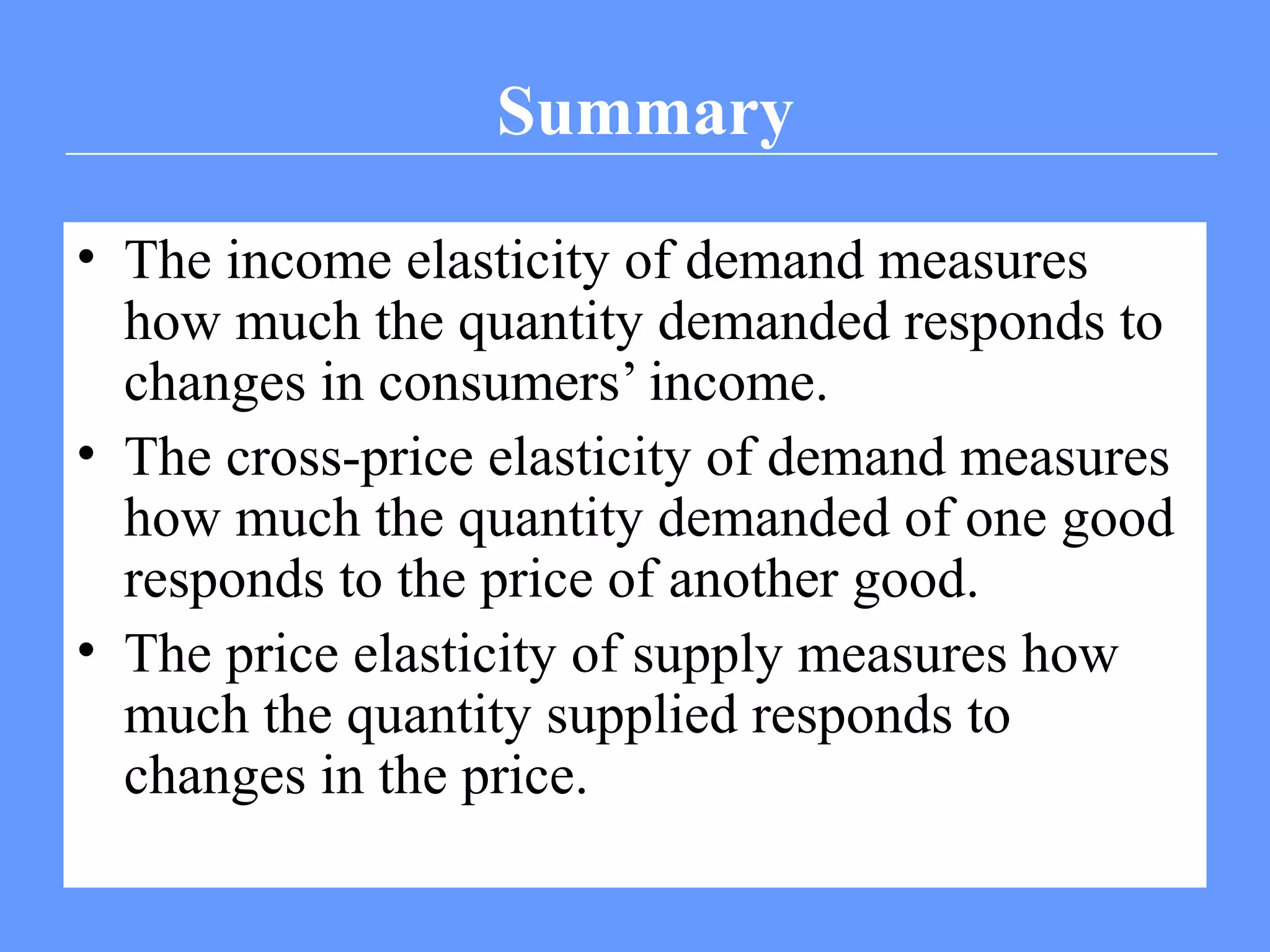 Summary

• The income elasticity of demand measures how much the quantity demanded responds to changes in consumers’ income.

• The cross-price elasticity of demand measures how much the quantity demanded of one good responds to the price of another good.

• The price elasticity of supply measures how much the quantity supplied responds to changes in the price.